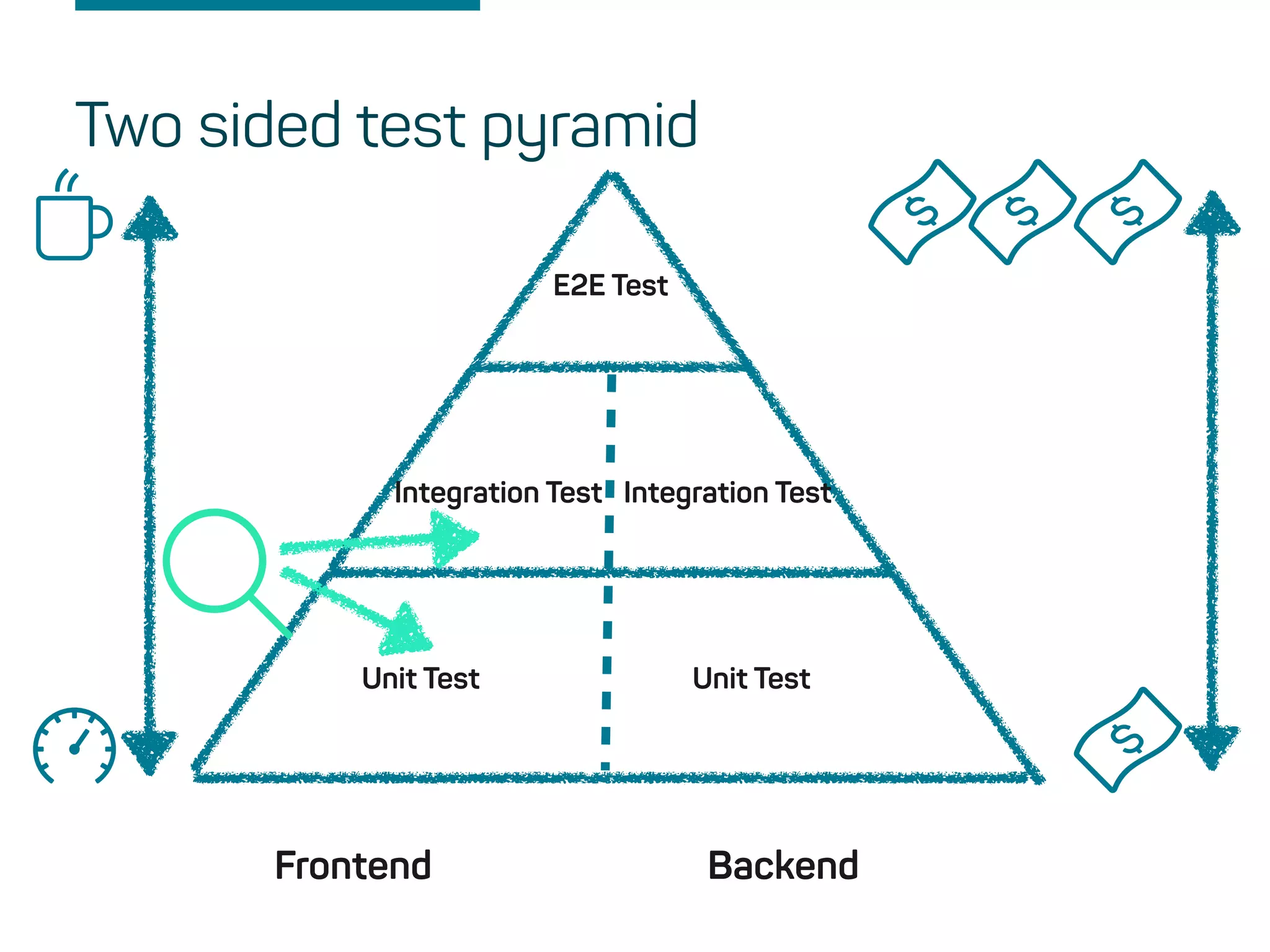 Two sided test pyramid

E2E Test

Integration Test

Integration Test

Unit Test

Unit Test

Frontend

Backend